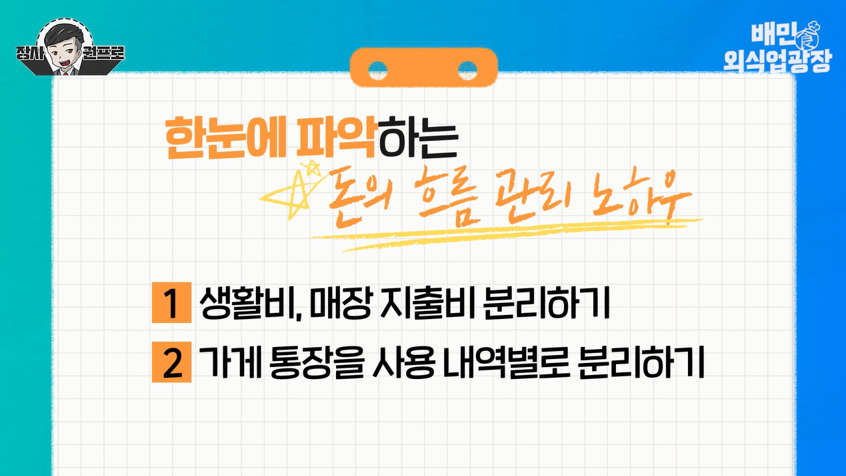 장사 권프로

배민 食 외식업광장

한눈에 파악하는
돈의 흐름 관리 노하우

1 생활비, 매장 지출비 분리하기
2 가게 통장을 사용 내역별로 분리하기